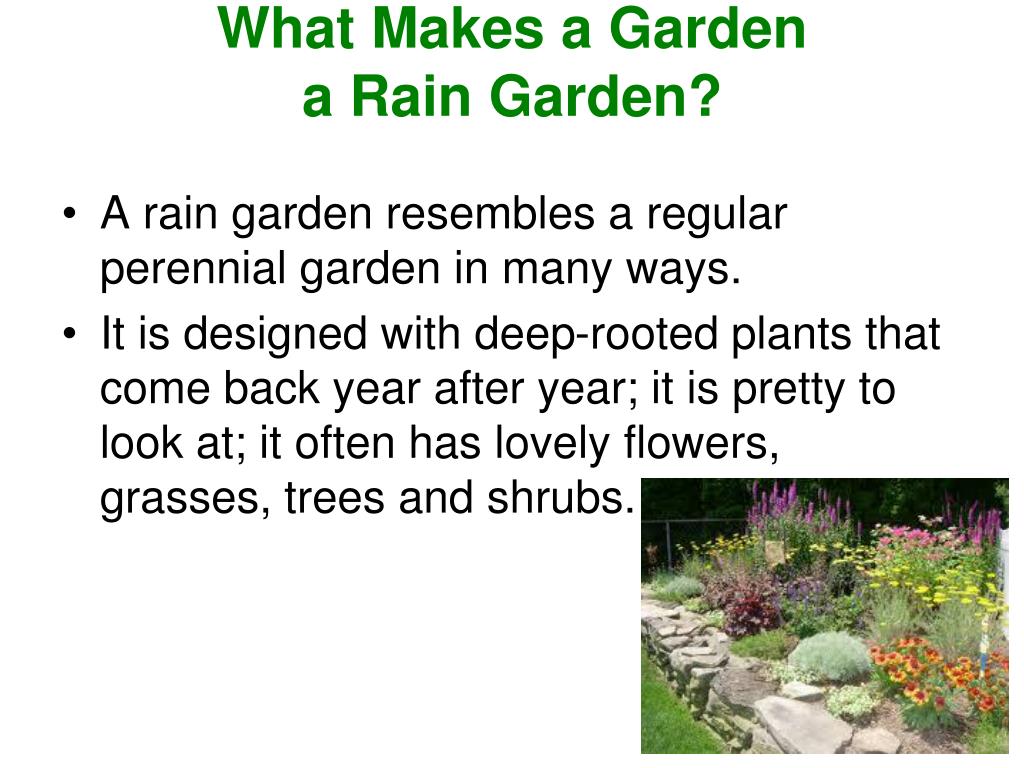 What Makes a Garden
a Rain Garden?

• A rain garden resembles a regular perennial garden in many ways.
• It is designed with deep-rooted plants that come back year after year; it is pretty to look at; it often has lovely flowers, grasses, trees and shrubs.